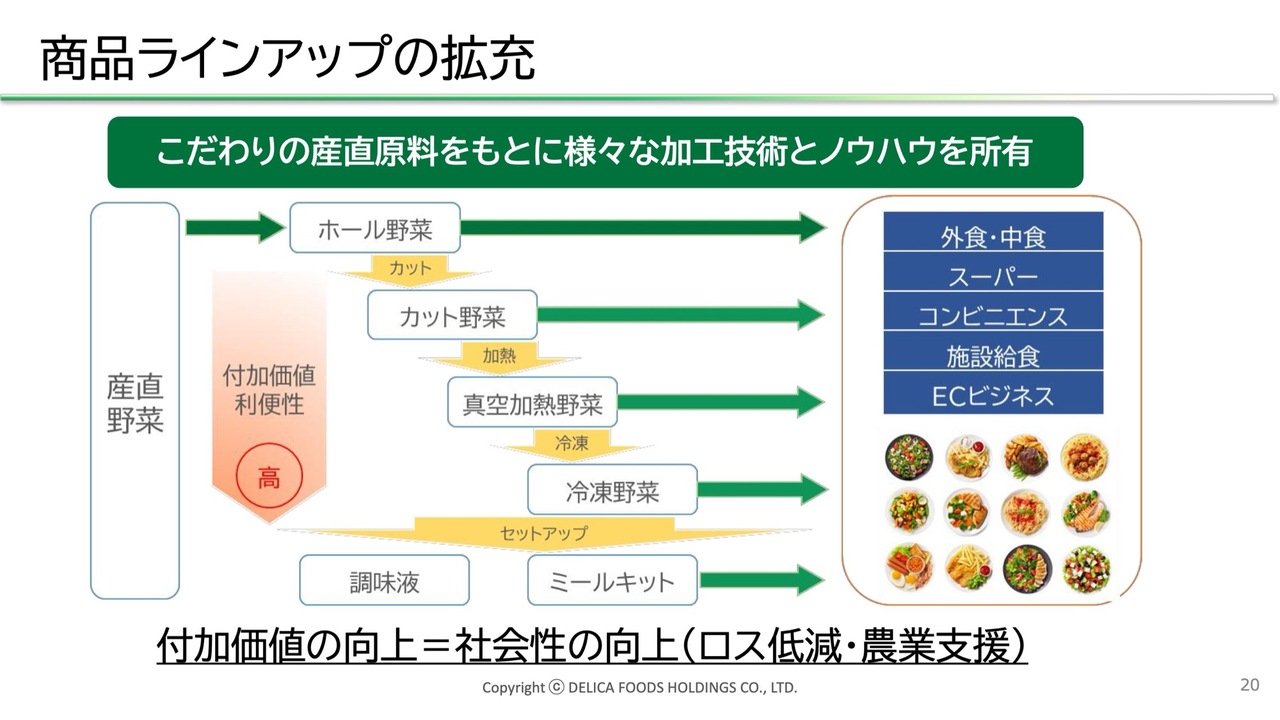 商品ラインアップの拡充

こだわりの産直原料をもとに様々な加工技術とノウハウを所有

産直野菜

付加価値
利便性

高

ホール野菜

カット

カット野菜

加熱

真空加熱野菜

冷凍

冷凍野菜

セットアップ

調味液

ミールキット

外食・中食
スーパー
コンビニエンス
施設給食
ECビジネス

付加価値の向上＝社会性の向上（ロス低減・農業支援）

Copyright ⓒ DELICA FOODS HOLDINGS CO., LTD.

20